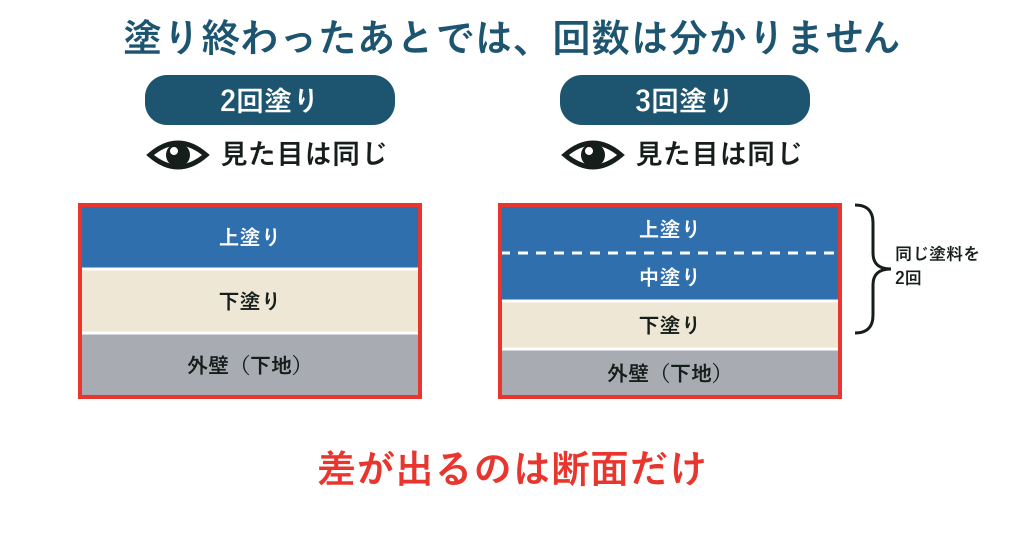 塗り終わったあとでは、回数は分かりません

2回塗り

見た目は同じ

上塗り

下塗り

外壁（下地）

3回塗り

見た目は同じ

上塗り

中塗り

下塗り

外壁（下地）

同じ塗料を2回

差が出るのは断面だけ